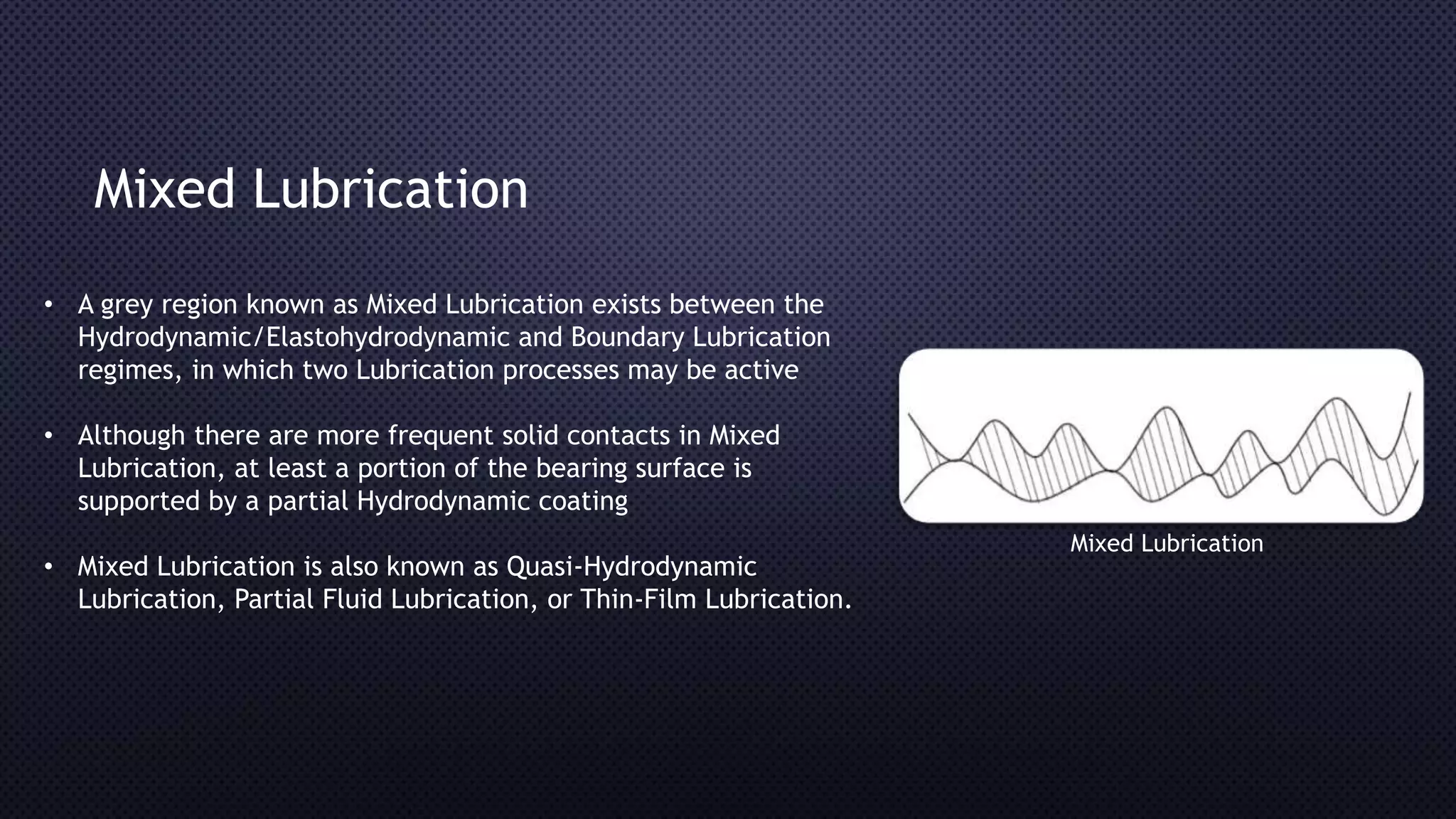 Mixed Lubrication

• A grey region known as Mixed Lubrication exists between the Hydrodynamic/Elastohydrodynamic and Boundary Lubrication regimes, in which two Lubrication processes may be active

• Although there are more frequent solid contacts in Mixed Lubrication, at least a portion of the bearing surface is supported by a partial Hydrodynamic coating

• Mixed Lubrication is also known as Quasi-Hydrodynamic Lubrication, Partial Fluid Lubrication, or Thin-Film Lubrication.

Mixed Lubrication